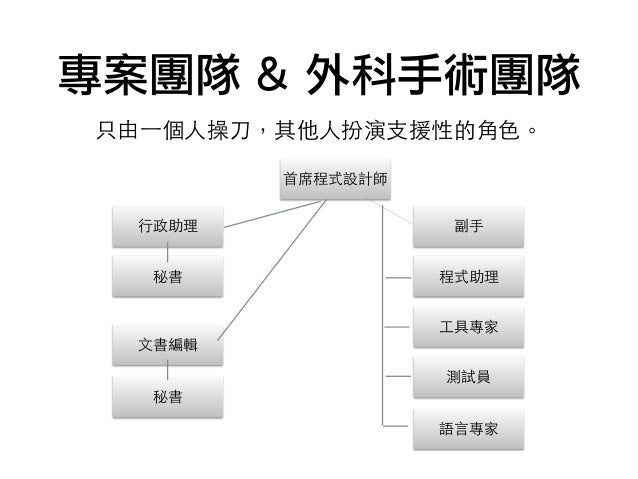 專案團隊 & 外科手術團隊

只由一個人操刀，其他人扮演支援性的角色。

首席程式設計師

行政助理

秘書

文書編輯

秘書

副手

程式助理

工具專家

測試員

語言專家